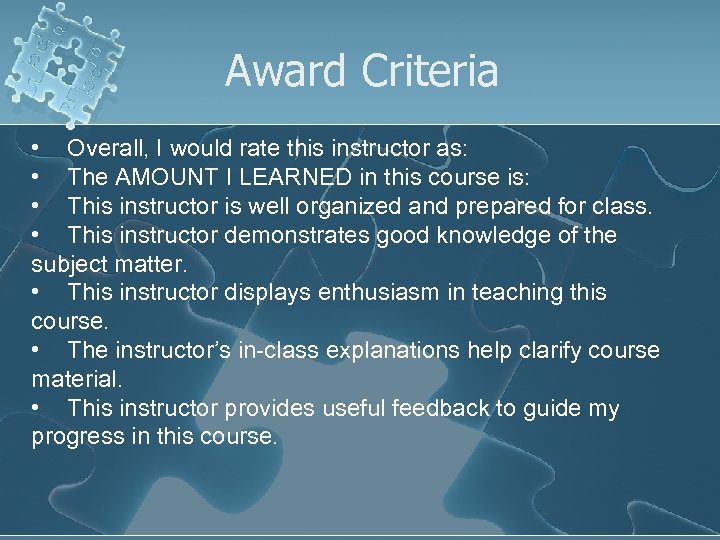 Award Criteria

• Overall, I would rate this instructor as:
• The AMOUNT I LEARNED in this course is:
• This instructor is well organized and prepared for class.
• This instructor demonstrates good knowledge of the subject matter.
• This instructor displays enthusiasm in teaching this course.
• The instructor's in-class explanations help clarify course material.
• This instructor provides useful feedback to guide my progress in this course.